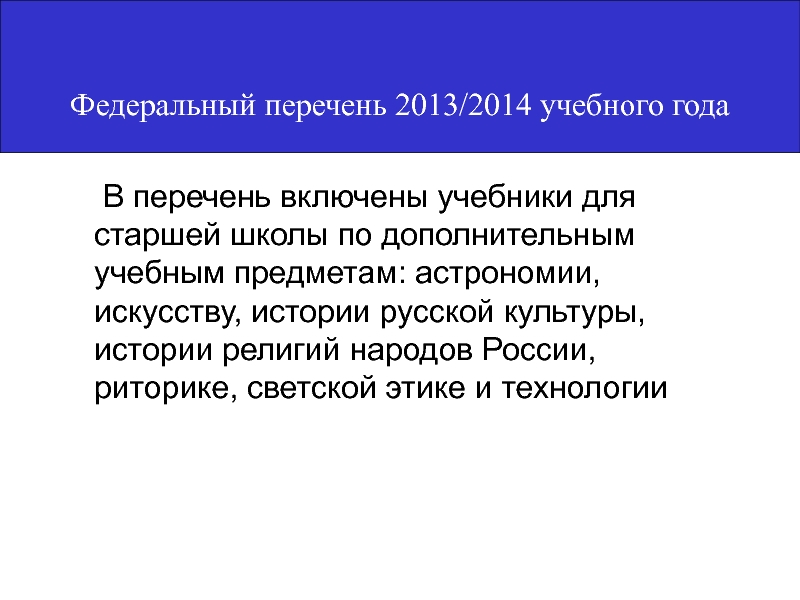 Федеральный перечень 2013/2014 учебного года

В перечень включены учебники для старшей школы по дополнительным учебным предметам: астрономии, искусству, истории русской культуры, истории религий народов России, риторике, светской этике и технологии